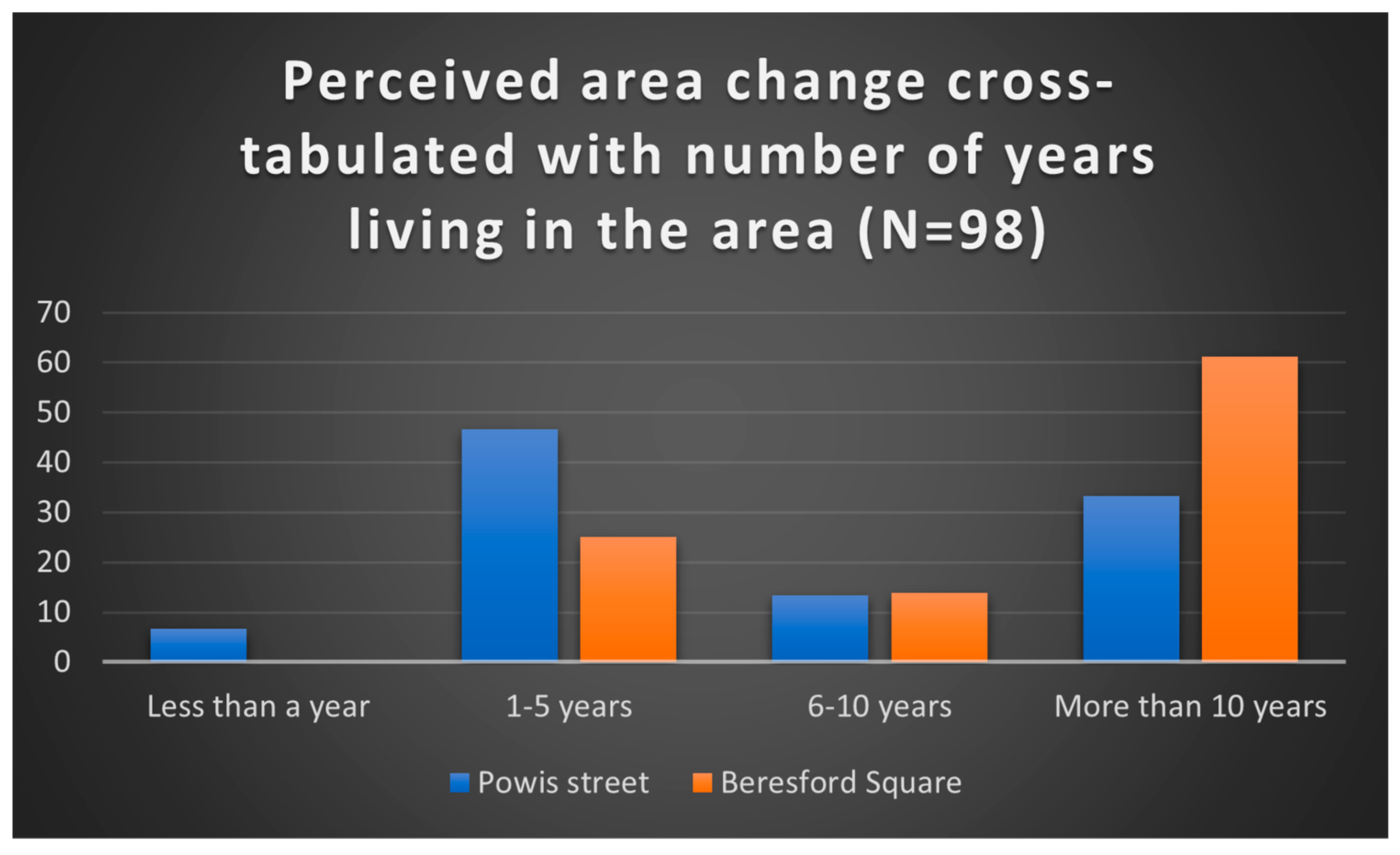 Perceived area change cross-tabulated with number of years living in the area (N=98)

70
60
50
40
30
20
10
0

Less than a year
1-5 years
6-10 years
More than 10 years

Powis street
Beresford Square